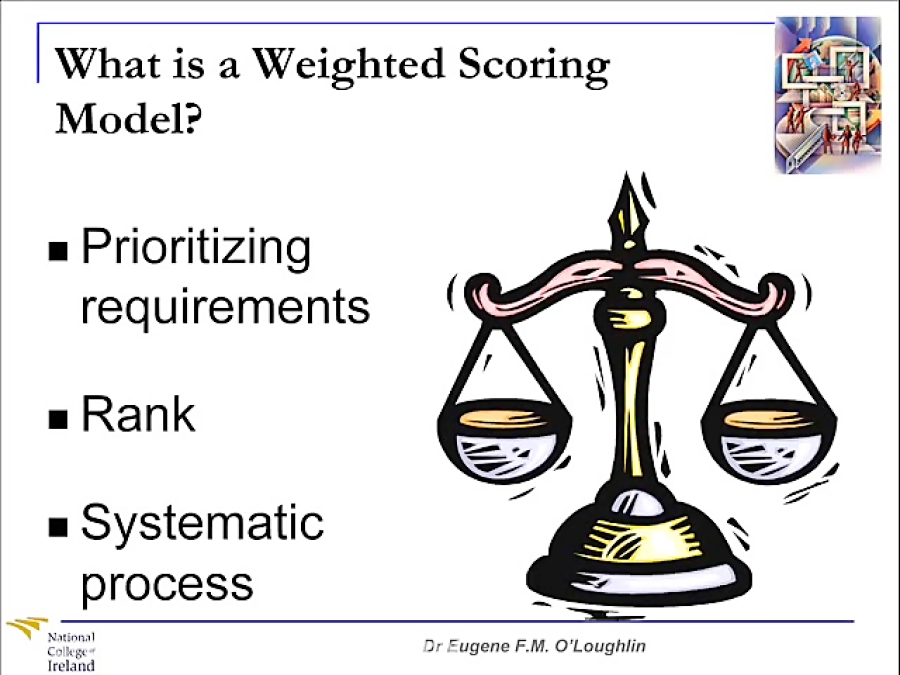 What is a Weighted Scoring Model?

■ Prioritizing requirements

■ Rank

■ Systematic process

National College of Ireland

Dr Eugene F.M. O'Loughlin